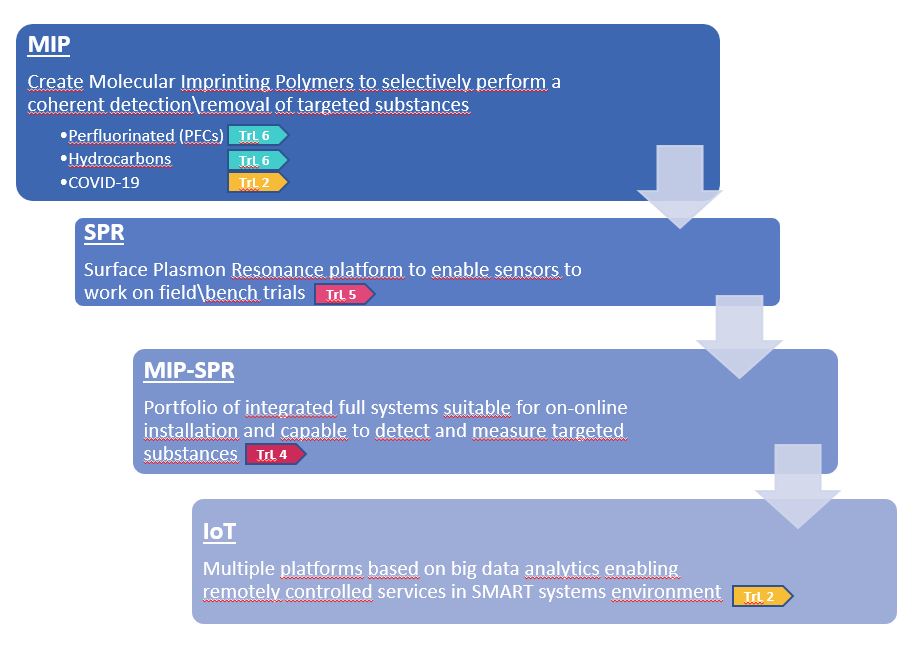 MIP

Create Molecular Imprinting Polymers to selectively perform a coherent detection\removal of targeted substances

•Perfluorinated (PFCs) TrL 6
•Hydrocarbons TrL 6
•COVID-19 TrL 2

SPR

Surface Plasmon Resonance platform to enable sensors to work on field\bench trials TrL 5

MIP-SPR

Portfolio of integrated full systems suitable for on-online installation and capable to detect and measure targeted substances TrL 4

IoT

Multiple platforms based on big data analytics enabling remotely controlled services in SMART systems environment TrL 2